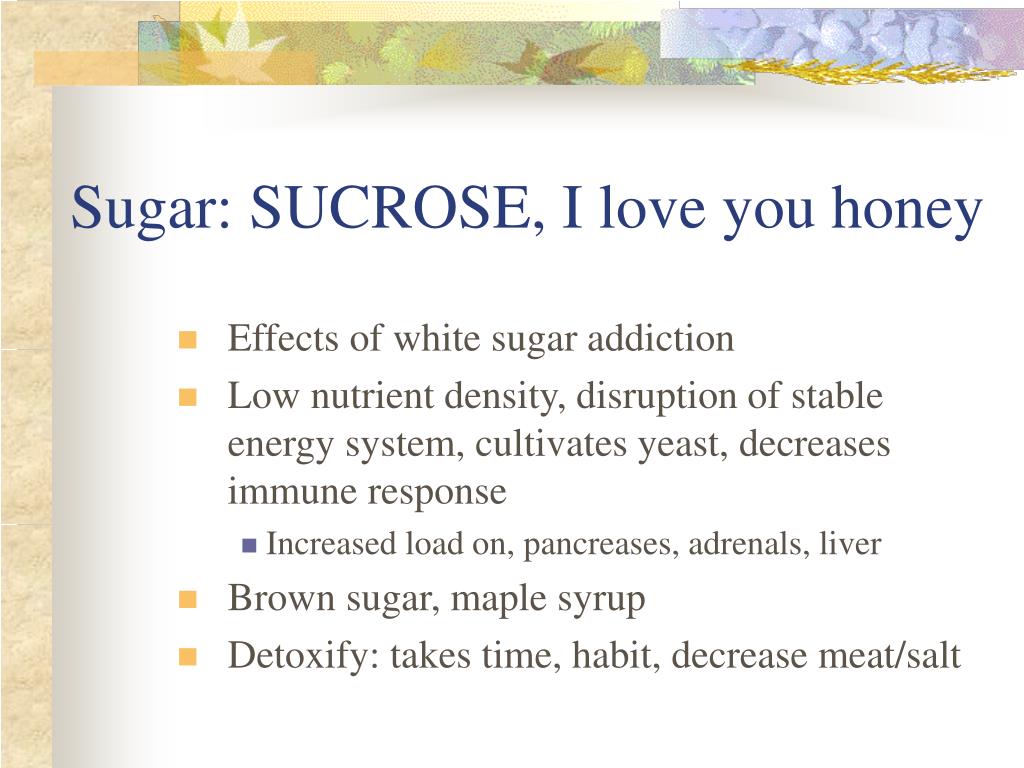 Sugar: SUCROSE, I love you honey

- Effects of white sugar addiction
- Low nutrient density, disruption of stable energy system, cultivates yeast, decreases immune response
  - Increased load on, pancreases, adrenals, liver
- Brown sugar, maple syrup
- Detoxify: takes time, habit, decrease meat/salt